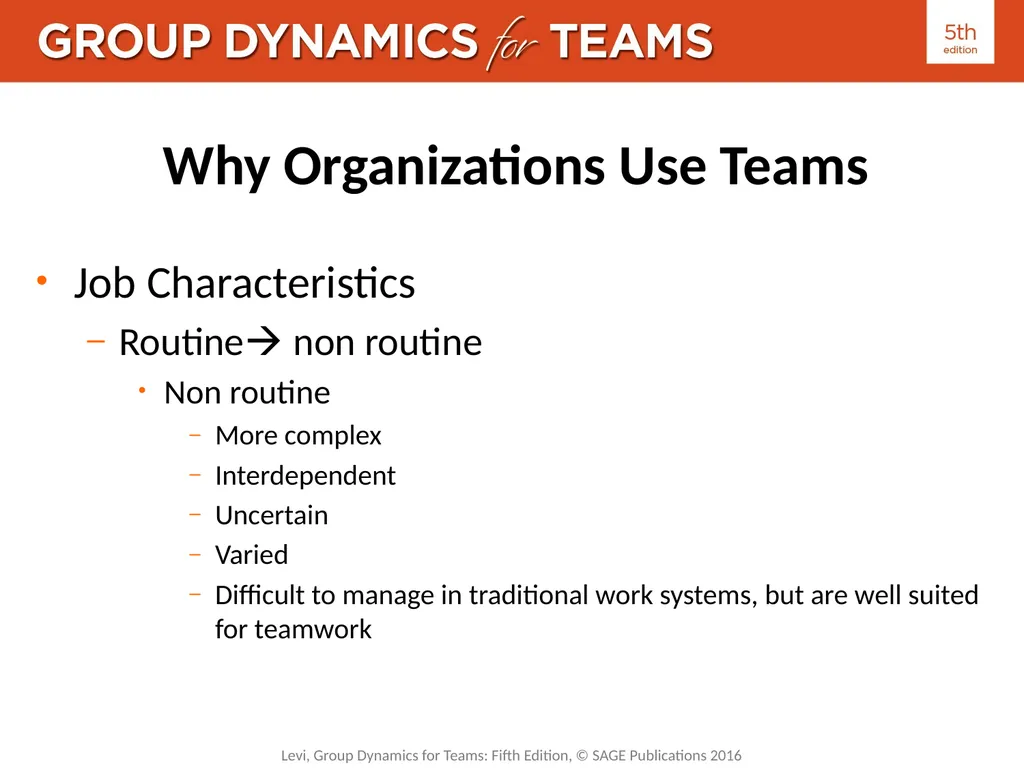 GROUP DYNAMICS for TEAMS

5th edition

Why Organizations Use Teams

• Job Characteristics
– Routine→ non routine
• Non routine
– More complex
– Interdependent
– Uncertain
– Varied
– Difficult to manage in traditional work systems, but are well suited for teamwork

Levi, Group Dynamics for Teams: Fifth Edition, © SAGE Publications 2016